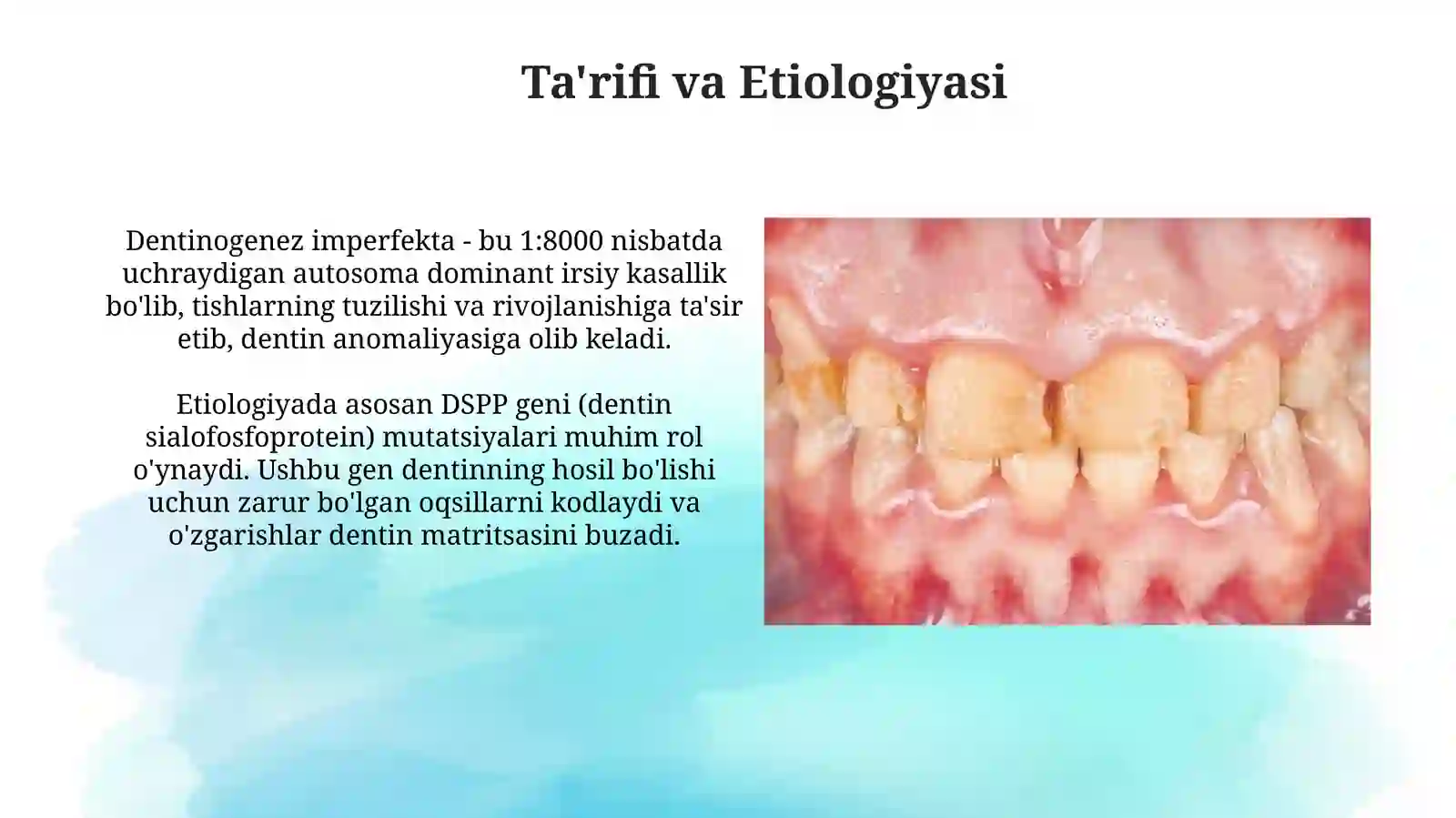 Ta'rifi va Etiologiyasi

Dentinogenez imperfekta - bu 1:8000 nisbatda uchraydigan autosoma dominant irsiy kasallik bo'lib, tishlarning tuzilishi va rivojlanishiga ta'sir etib, dentin anomaliyasiga olib keladi.

Etiologiyada asosan DSPP geni (dentin sialofosfoprotein) mutatsiyalari muhim rol o'ynaydi. Ushbu gen dentinning hosil bo'lishi uchun zarur bo'lgan oqsillarni kodlaydi va o'zgarishlar dentin matritsasini buzadi.